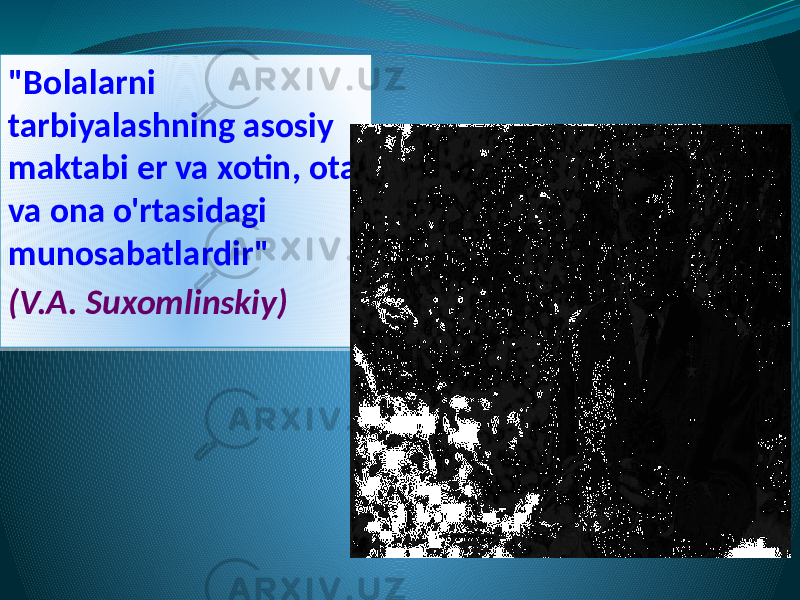 "Bolalarni tarbiyalashning asosiy maktabi er va xotin, ota va ona o'rtasidagi munosabatlardir"

(V.A. Suxomlinskiy)

ARXIV.UZ
ARXIV.UZ
ARXIV.UZ
ARXIV.UZ